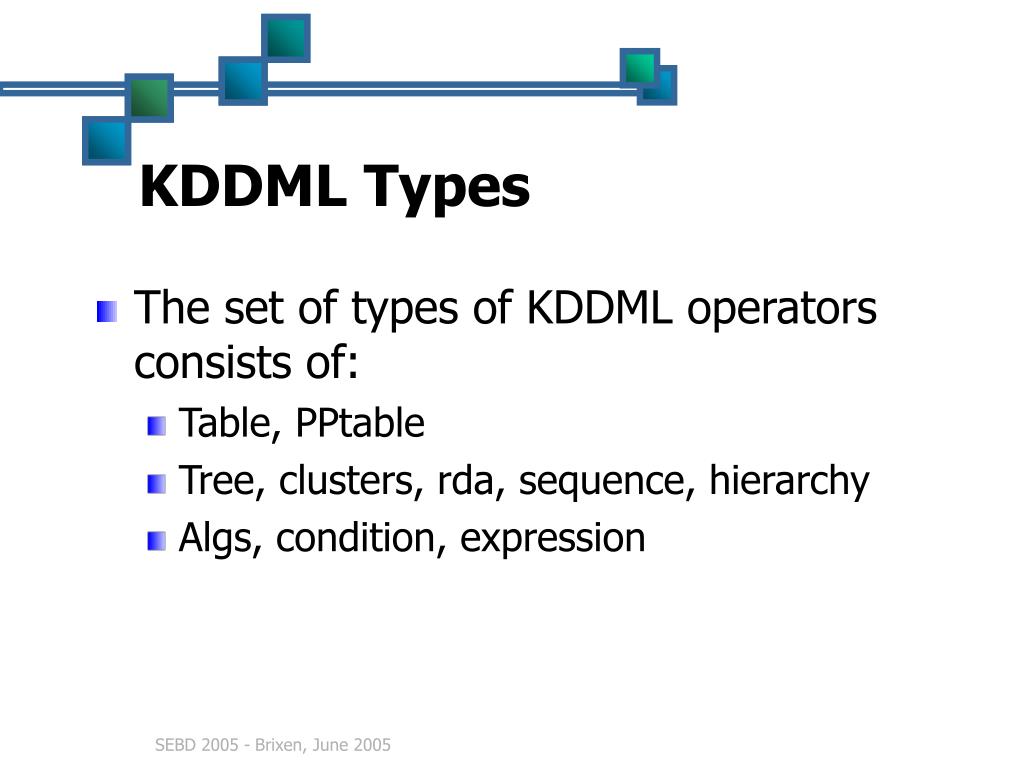 KDDML Types

The set of types of KDDML operators consists of:

Table, PPtable

Tree, clusters, rda, sequence, hierarchy

Algs, condition, expression

SEBD 2005 - Brixen, June 2005